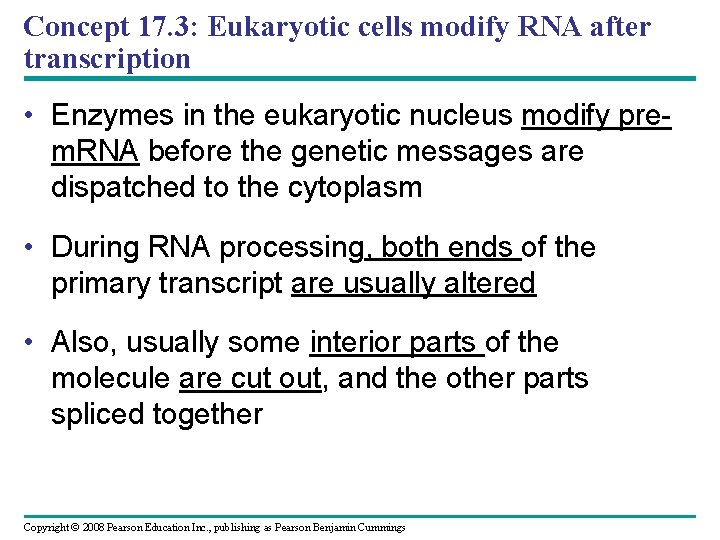 Concept 17.3: Eukaryotic cells modify RNA after transcription

• Enzymes in the eukaryotic nucleus modify pre-mRNA before the genetic messages are dispatched to the cytoplasm

• During RNA processing, both ends of the primary transcript are usually altered

• Also, usually some interior parts of the molecule are cut out, and the other parts spliced together

Copyright © 2008 Pearson Education Inc., publishing as Pearson Benjamin Cummings